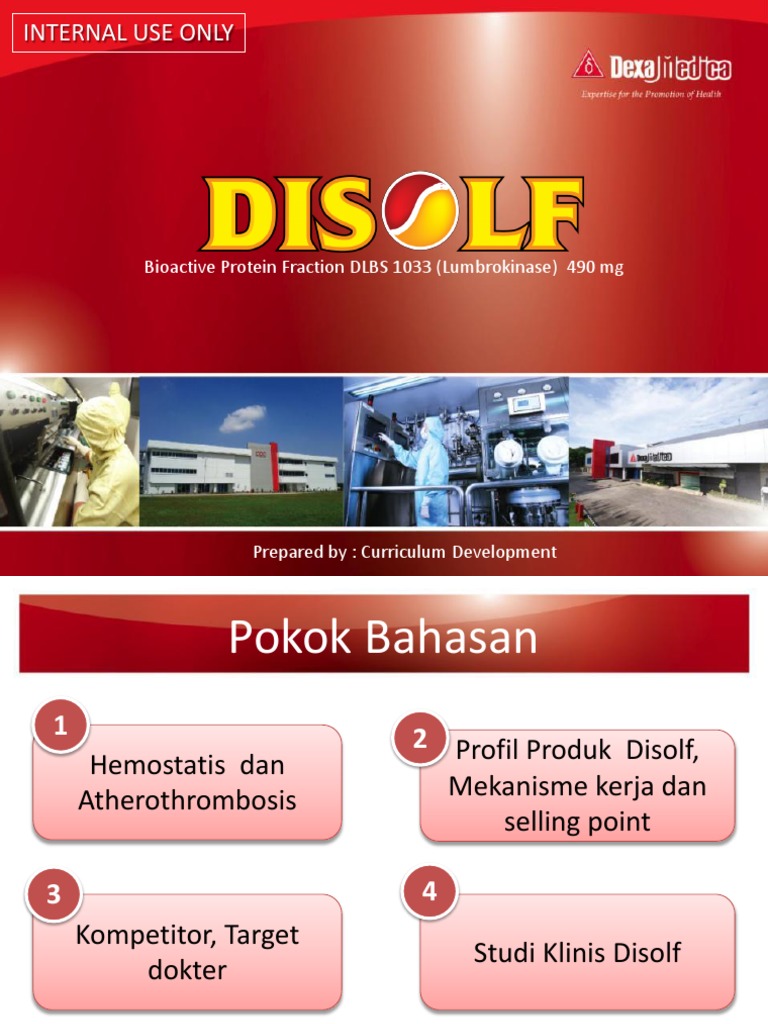 INTERNAL USE ONLY

Dexa Medica
Expertise for the Promotion of Health

DISOLF
Bioactive Protein Fraction DLBS 1033 (Lumbrokinase) 490 mg

Prepared by : Curriculum Development

Pokok Bahasan

1
Hemostatis dan Atherothrombosis

2
Profil Produk Disolf, Mekanisme kerja dan selling point

3
Kompetitor, Target dokter

4
Studi Klinis Disolf